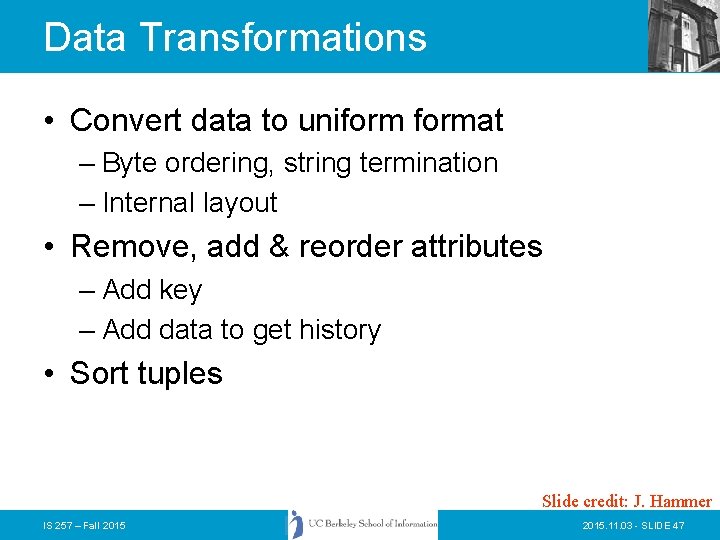 Data Transformations

• Convert data to uniform format
– Byte ordering, string termination
– Internal layout

• Remove, add & reorder attributes
– Add key
– Add data to get history

• Sort tuples

Slide credit: J. Hammer

IS 257 – Fall 2015

UC Berkeley School of Information

2015.11.03 - SLIDE 47